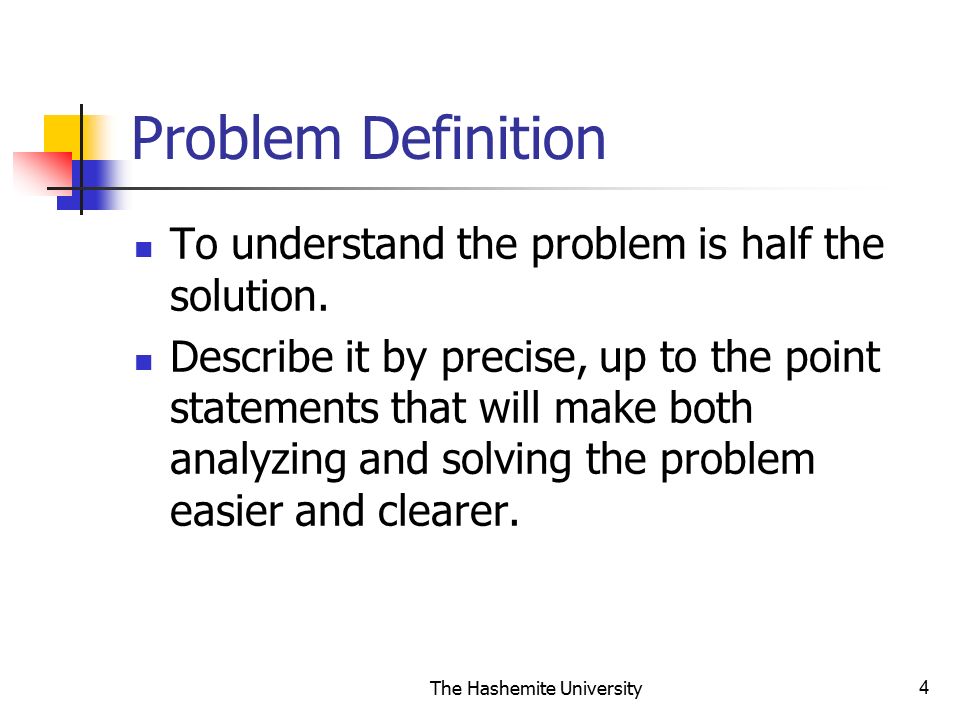 Problem Definition

- To understand the problem is half the solution.
- Describe it by precise, up to the point statements that will make both analyzing and solving the problem easier and clearer.

The Hashemite University

4